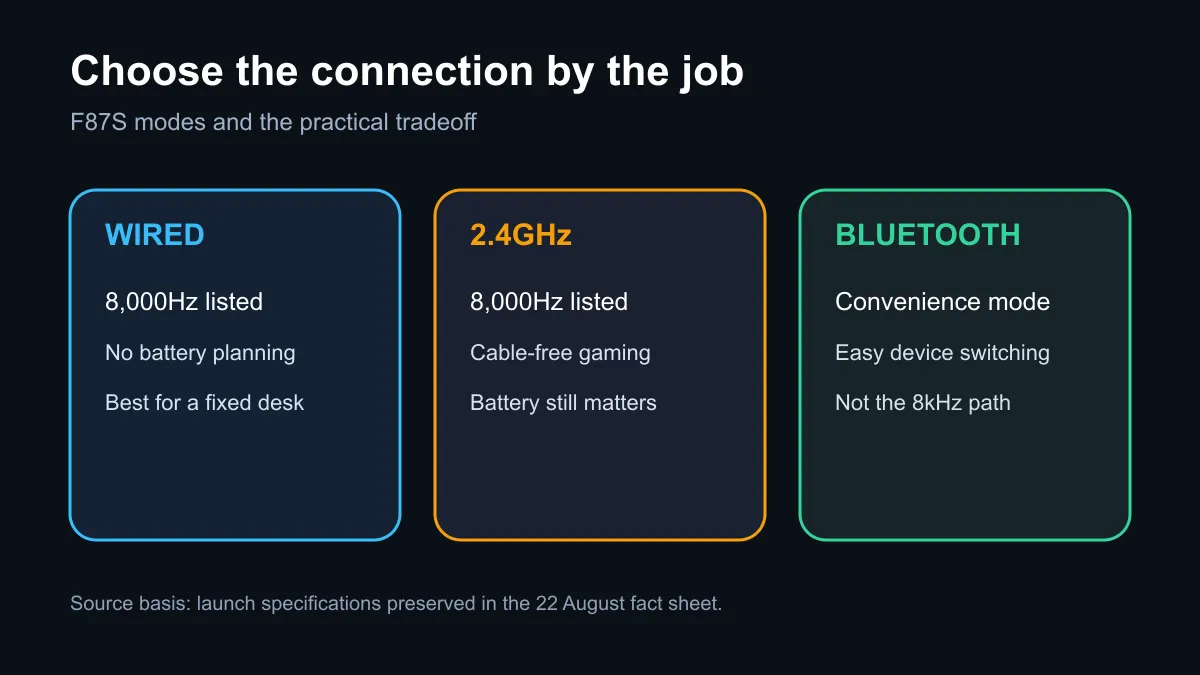 Choose the connection by the job

F87S modes and the practical tradeoff

WIRED

8,000Hz listed

No battery planning

Best for a fixed desk

2.4GHz

8,000Hz listed

Cable-free gaming

Battery still matters

BLUETOOTH

Convenience mode

Easy device switching

Not the 8kHz path

Source basis: launch specifications preserved in the 22 August fact sheet.